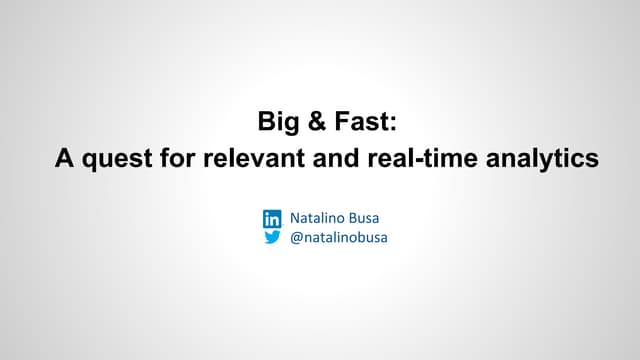 Big & Fast:
A quest for relevant and real-time analytics

in Natalino Busa
@natalinobusa